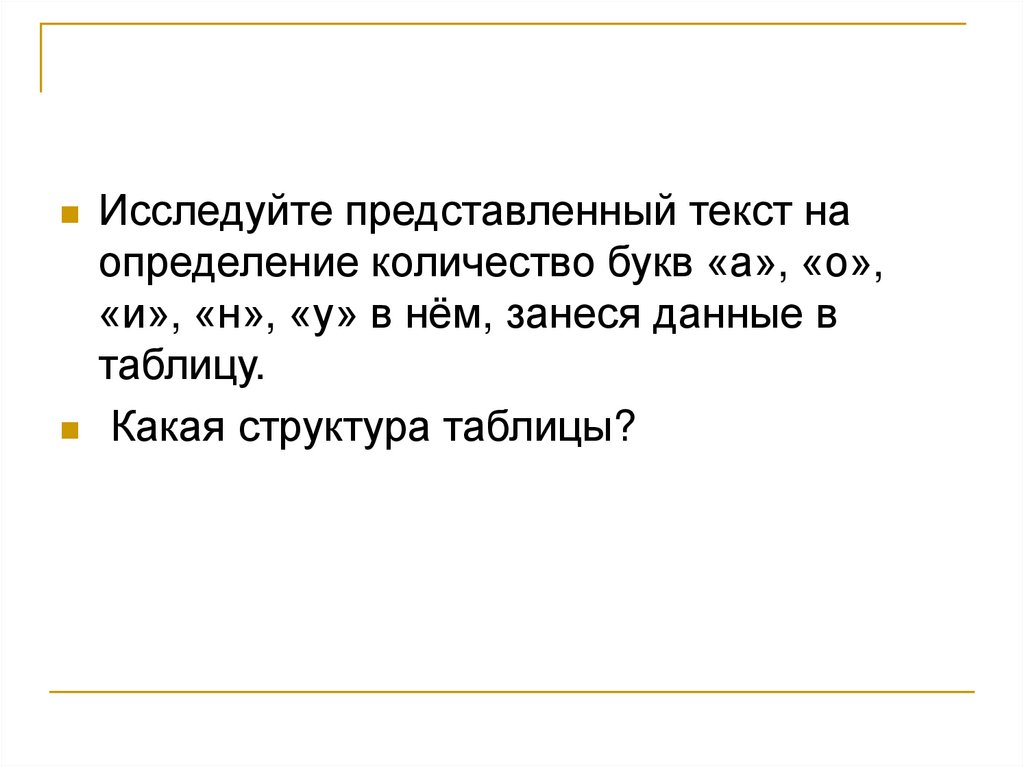 Исследуйте представленный текст на определение количество букв «а», «о», «и», «н», «у» в нём, занеся данные в таблицу.

Какая структура таблицы?